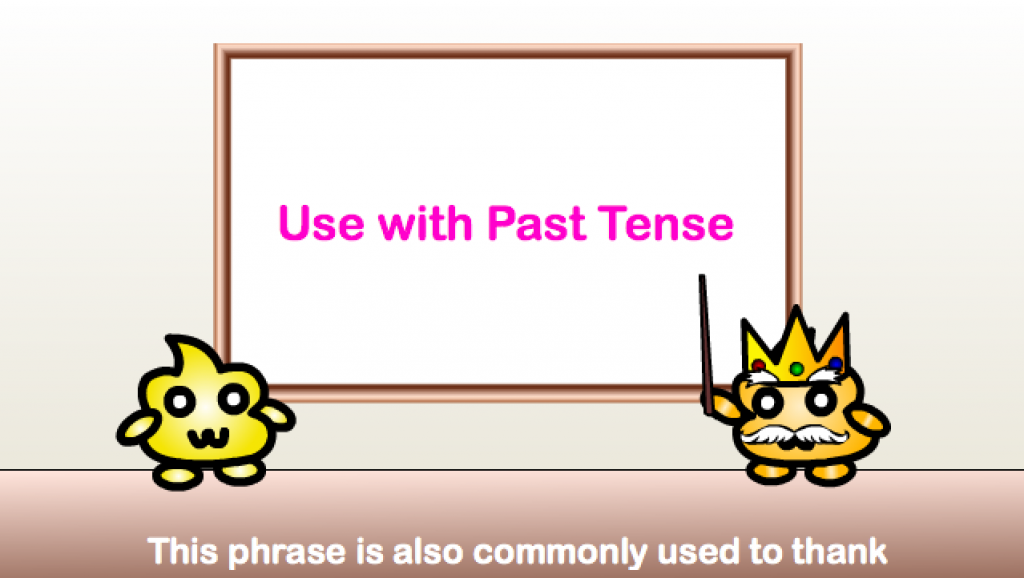 Use with Past Tense

This phrase is also commonly used to thank